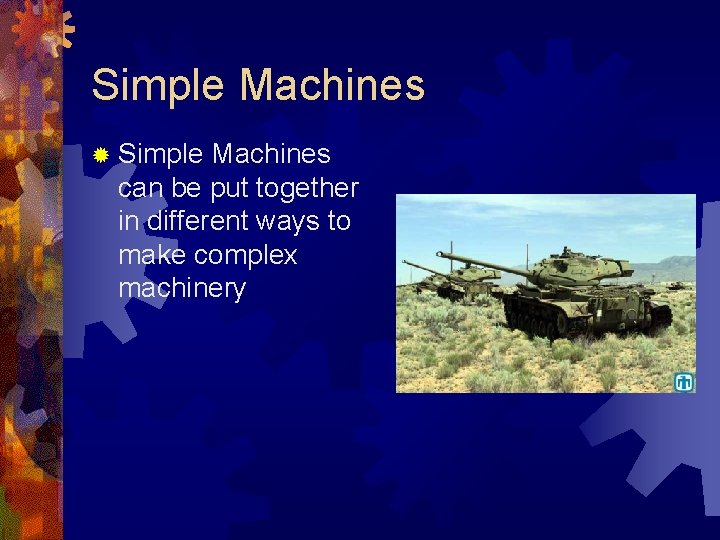 Simple Machines

Simple Machines can be put together in different ways to make complex machinery